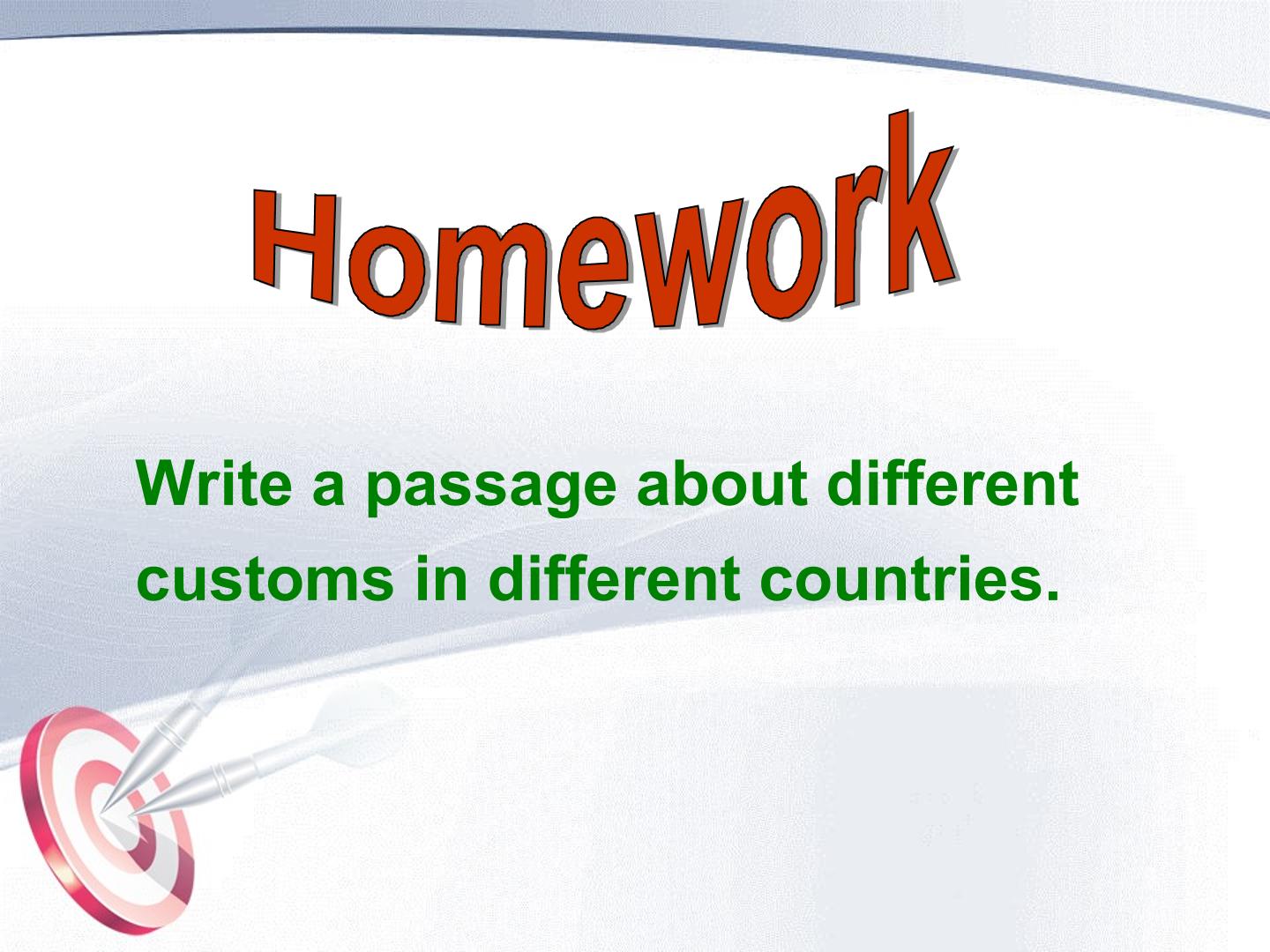 Homework

Write a passage about different customs in different countries.